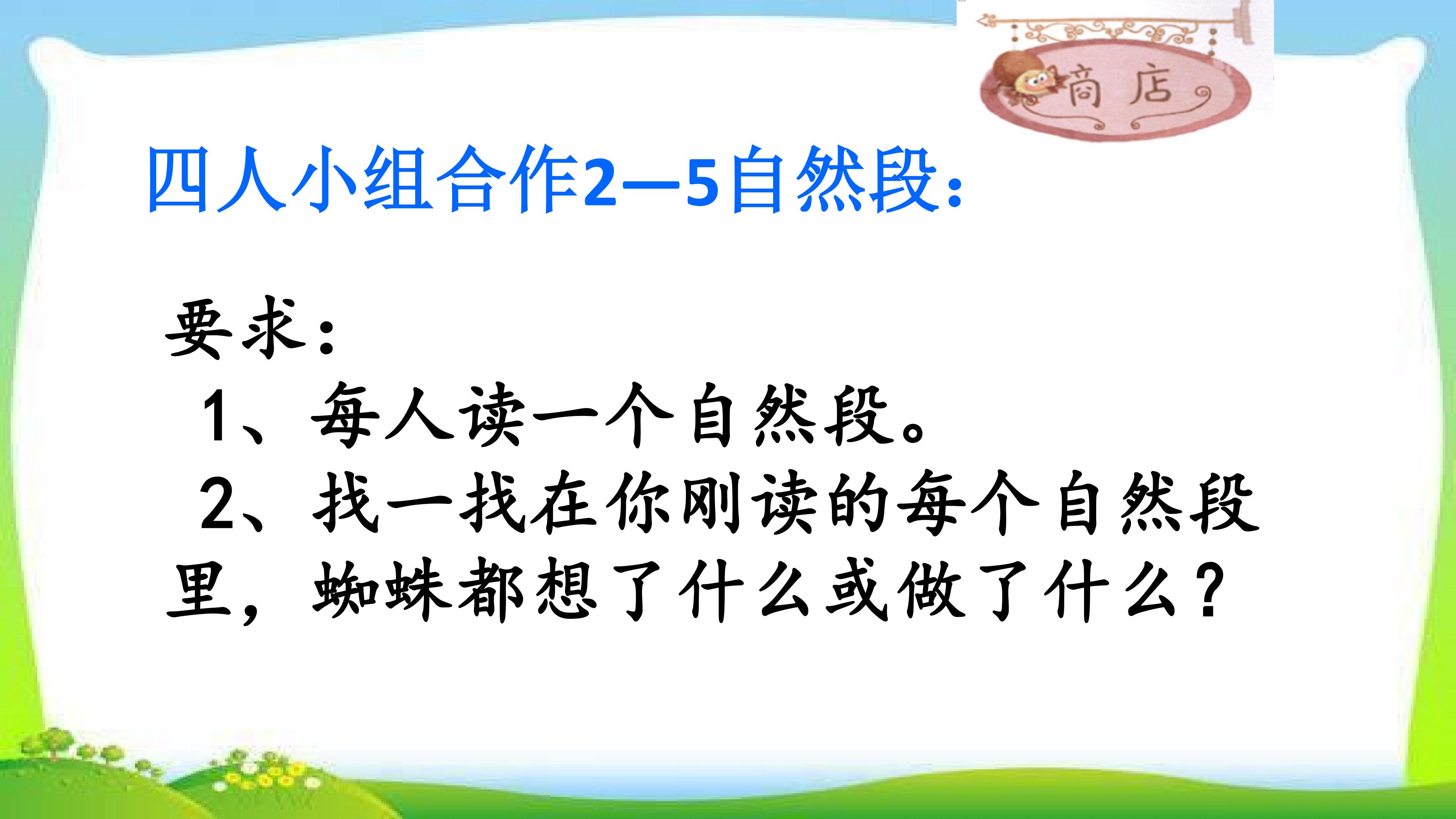 商店

四人小组合作2—5自然段：

要求：

1、每人读一个自然段。

2、找一找在你刚读的每个自然段里，蜘蛛都想了什么或做了什么？